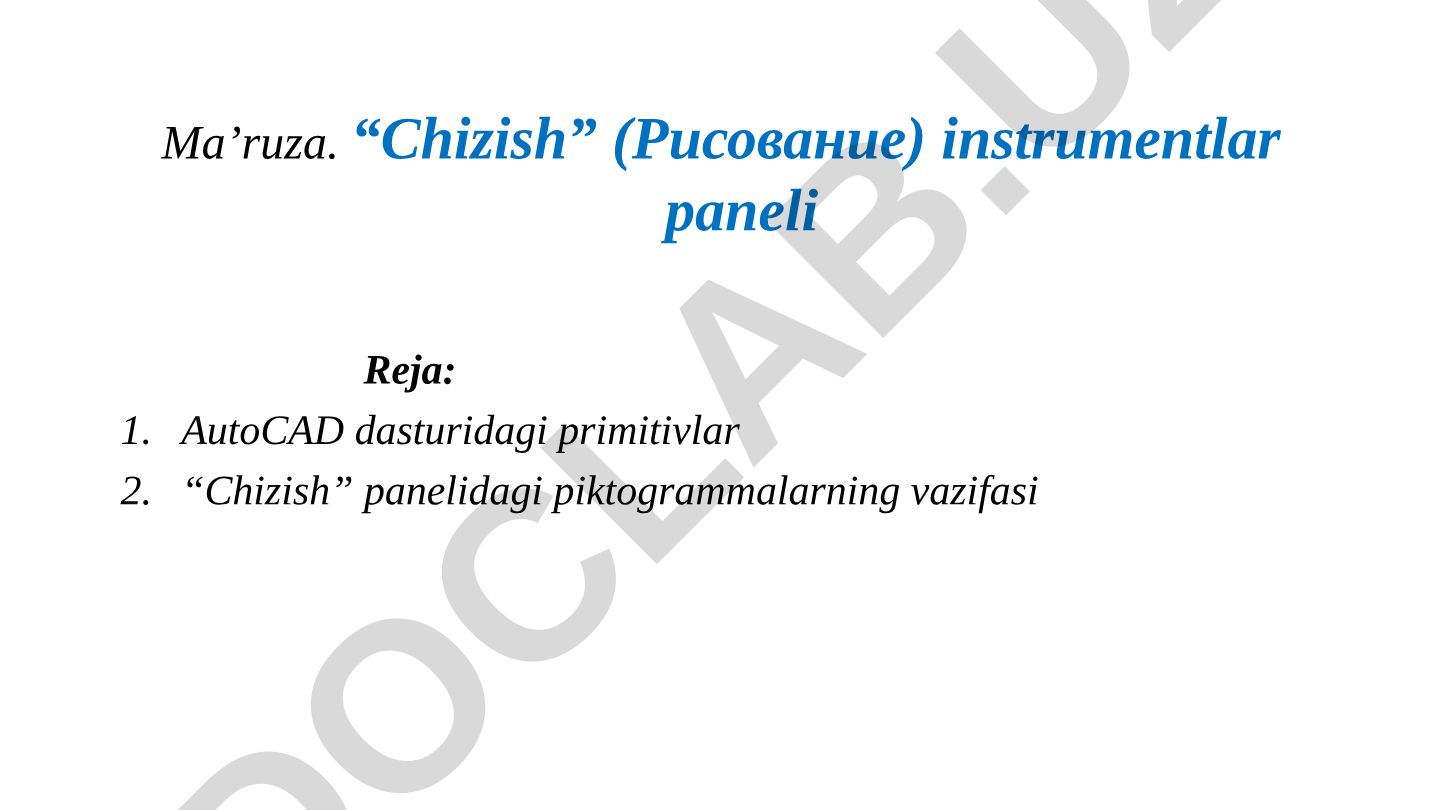 Ma’ruza. “Chizish” (Рисование) instrumentlar paneli

Reja:

1. AutoCAD dasturidagi primitivlar
2. “Chizish” panelidagi piktogrammalarning vazifasi

DOCLAB.UZ